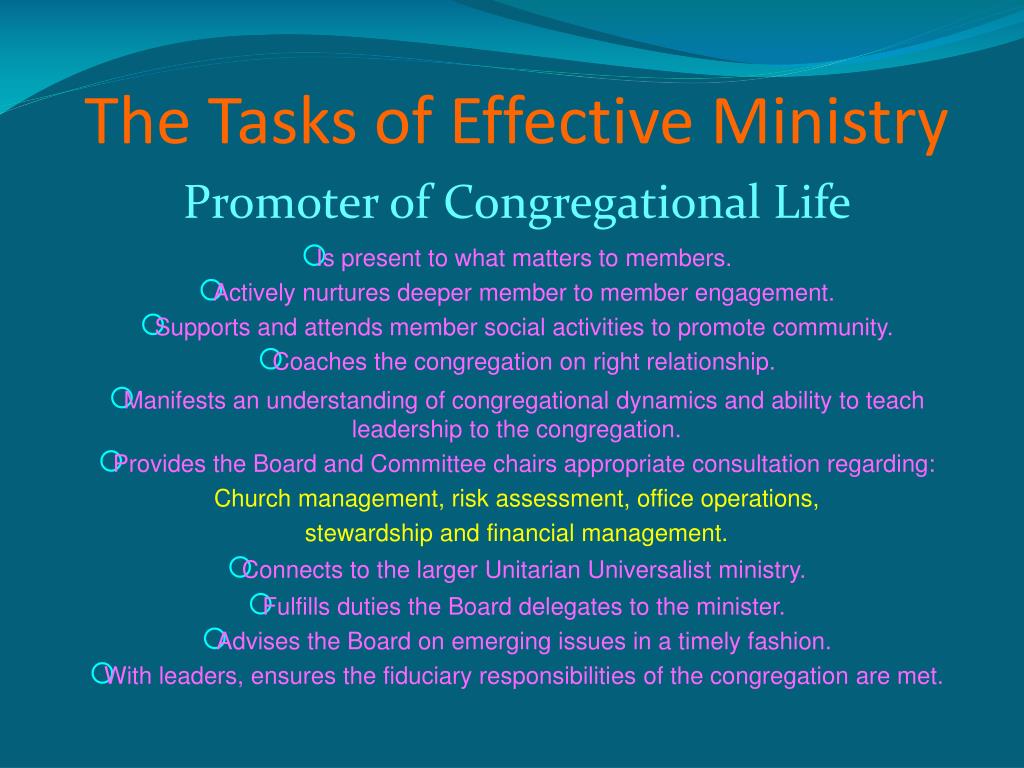 The Tasks of Effective Ministry

Promoter of Congregational Life

Is present to what matters to members.

Actively nurtures deeper member to member engagement.

Supports and attends member social activities to promote community.

Coaches the congregation on right relationship.

Manifests an understanding of congregational dynamics and ability to teach leadership to the congregation.

Provides the Board and Committee chairs appropriate consultation regarding:

Church management, risk assessment, office operations, stewardship and financial management.

Connects to the larger Unitarian Universalist ministry.

Fulfills duties the Board delegates to the minister.

Advises the Board on emerging issues in a timely fashion.

With leaders, ensures the fiduciary responsibilities of the congregation are met.